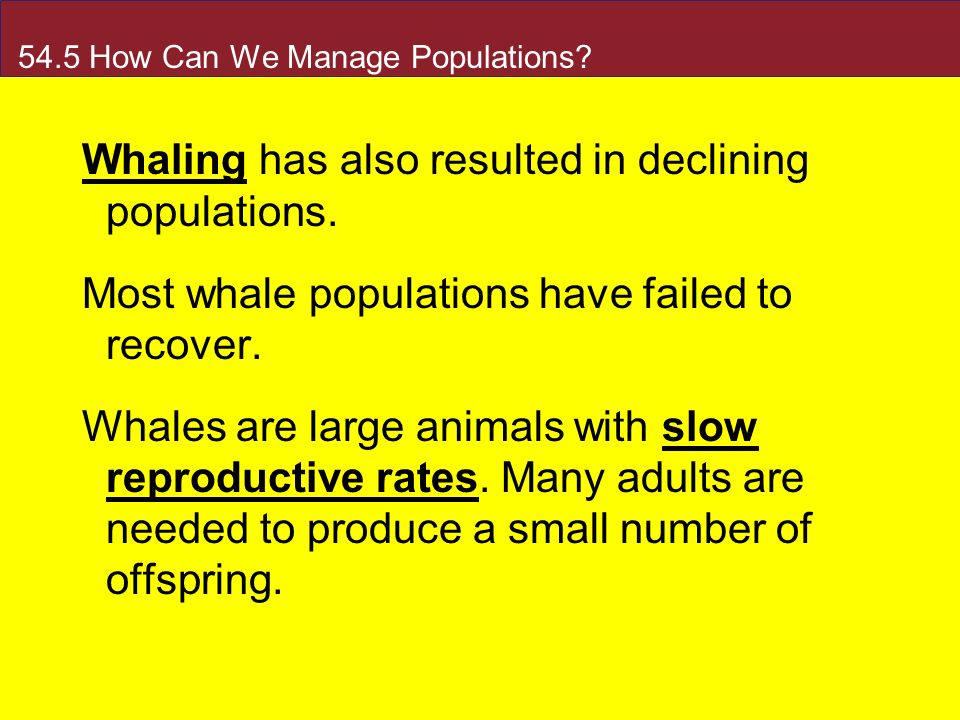 54.5 How Can We Manage Populations?

Whaling has also resulted in declining populations.

Most whale populations have failed to recover.

Whales are large animals with slow reproductive rates. Many adults are needed to produce a small number of offspring.